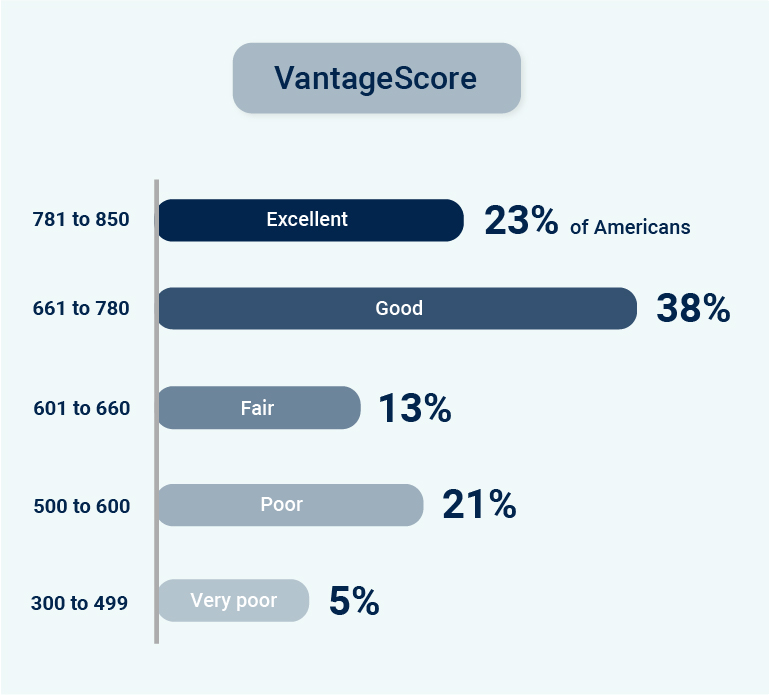 VantageScore

781 to 850 Excellent 23% of Americans

661 to 780 Good 38%

601 to 660 Fair 13%

500 to 600 Poor 21%

300 to 499 Very poor 5%